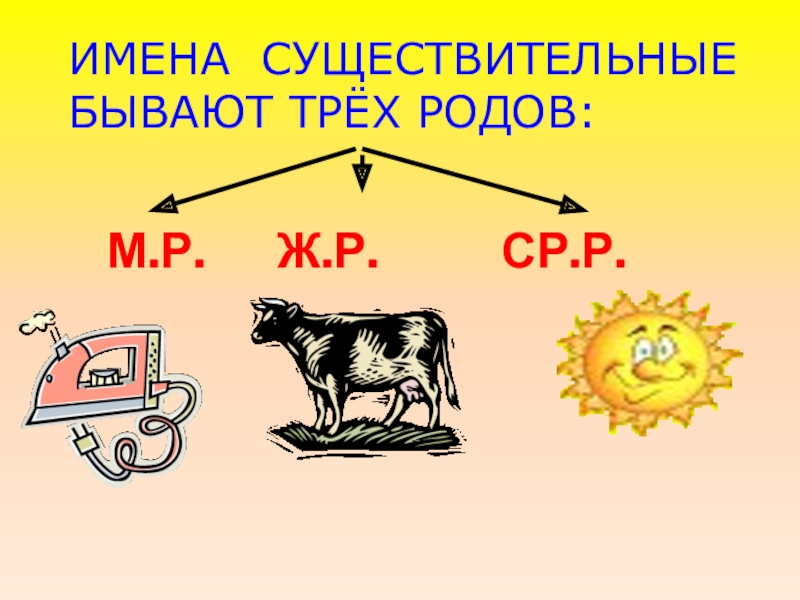 ИМЕНА СУЩЕСТВИТЕЛЬНЫЕ БЫВАЮТ ТРЁХ РОДОВ:

М.Р. Ж.Р. СР.Р.